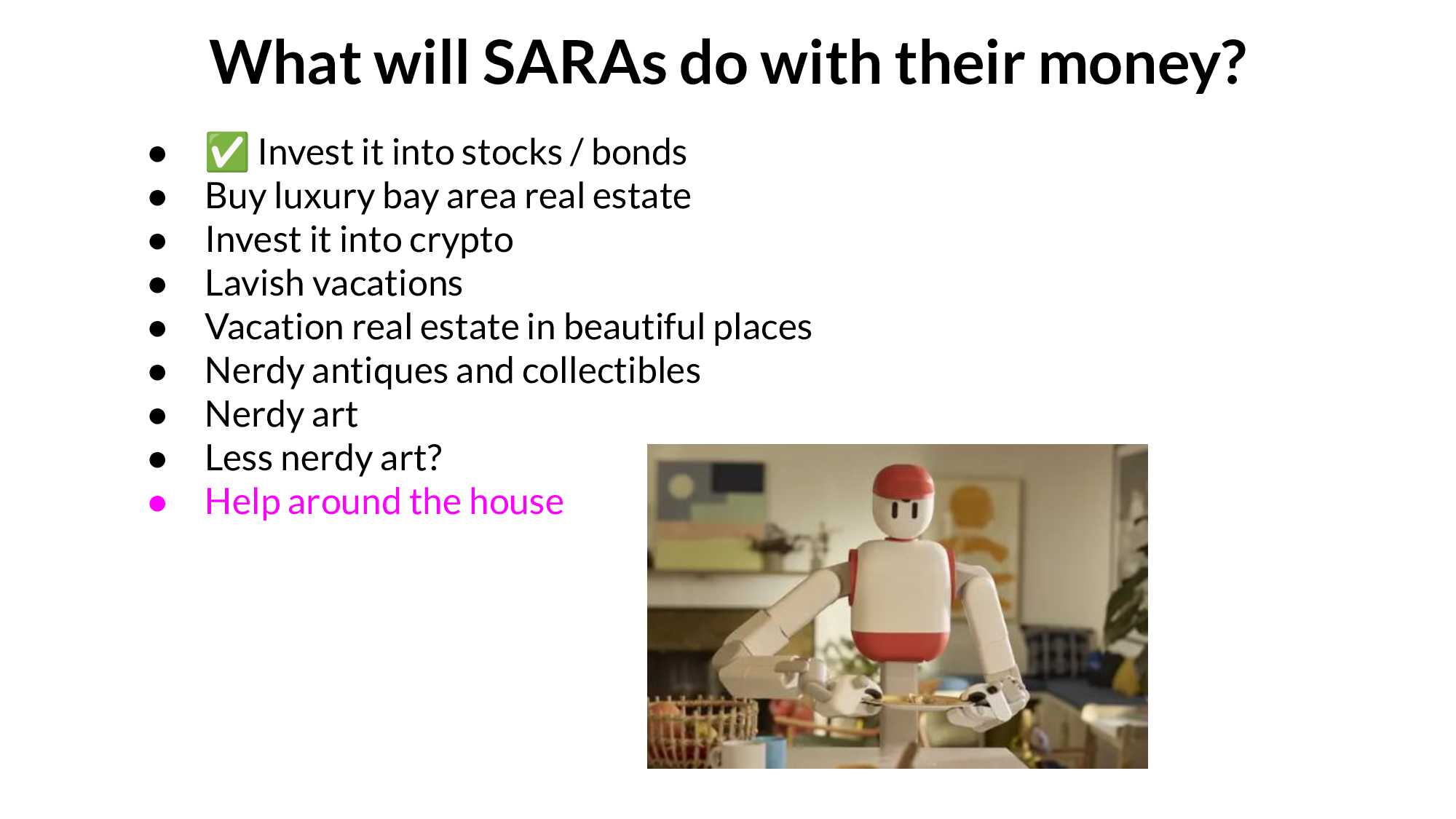 What will SARAs do with their money?

- ✅ Invest it into stocks / bonds
- Buy luxury bay area real estate
- Invest it into crypto
- Lavish vacations
- Vacation real estate in beautiful places
- Nerdy antiques and collectibles
- Nerdy art
- Less nerdy art?
- Help around the house